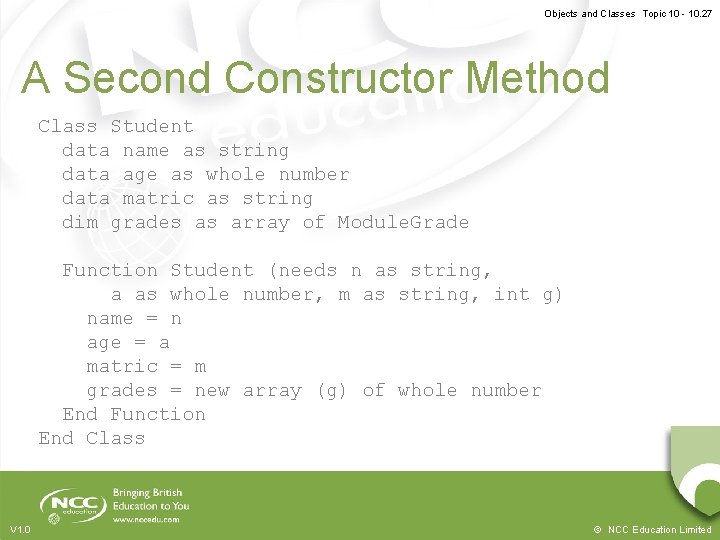 Objects and Classes Topic 10 - 10.27

A Second Constructor Method

Class Student
  data name as string
  data age as whole number
  data matric as string
  dim grades as array of ModuleGrade

  Function Student (needs n as string,
      a as whole number, m as string, int g)
    name = n
    age = a
    matric = m
    grades = new array (g) of whole number
  End Function
End Class

NCC education

Bringing British Education to You
www.nccedu.com

V1.0

© NCC Education Limited